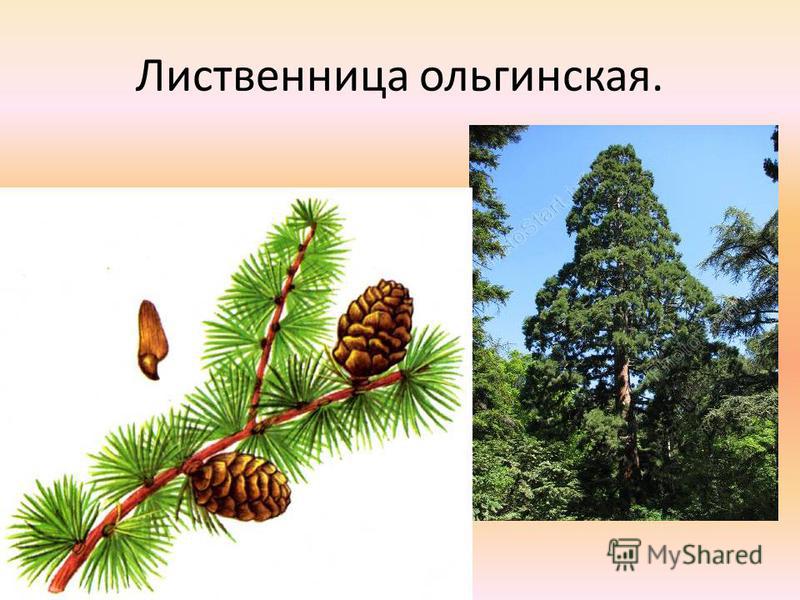 Лиственница ольгинская.

MyShared